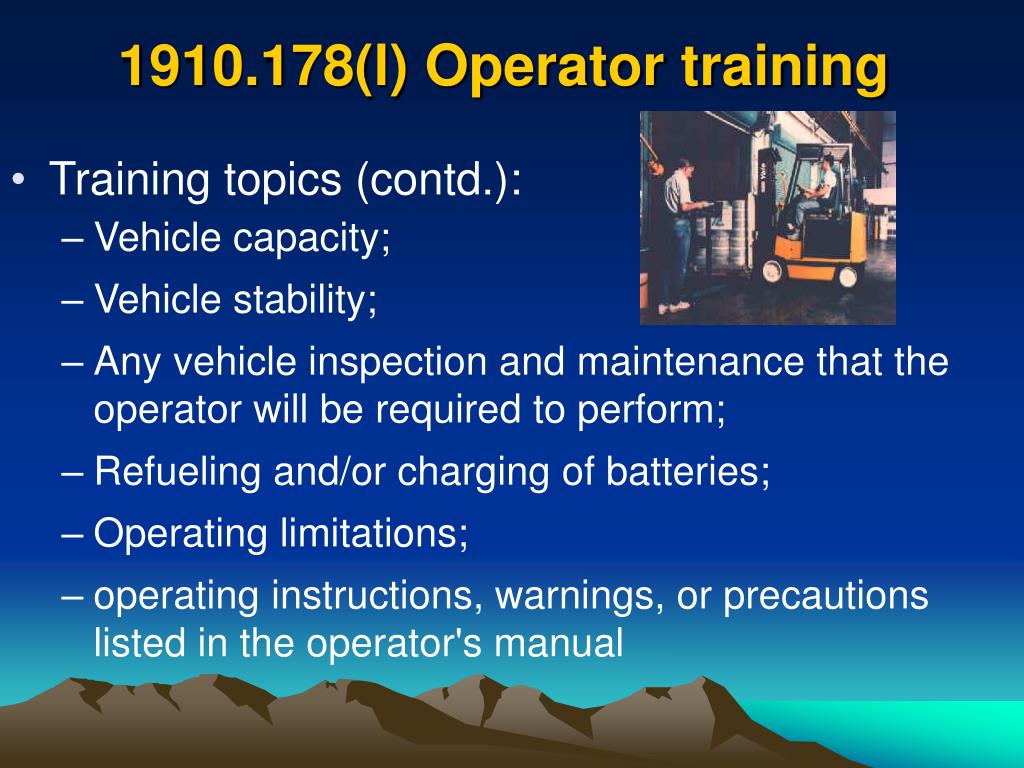 1910.178(l) Operator training

• Training topics (contd.):
– Vehicle capacity;
– Vehicle stability;
– Any vehicle inspection and maintenance that the operator will be required to perform;
– Refueling and/or charging of batteries;
– Operating limitations;
– operating instructions, warnings, or precautions listed in the operator's manual